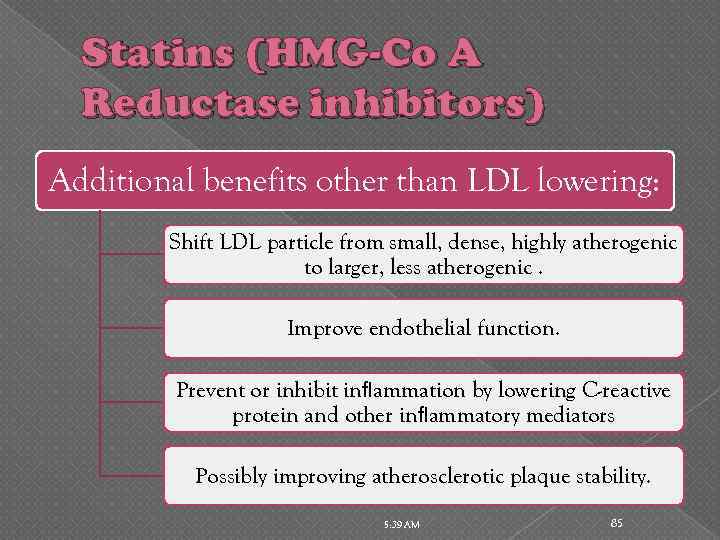 Statins (HMG-Co A Reductase inhibitors)

Additional benefits other than LDL lowering:

Shift LDL particle from small, dense, highly atherogenic to larger, less atherogenic .

Improve endothelial function.

Prevent or inhibit inflammation by lowering C-reactive protein and other inflammatory mediators

Possibly improving atherosclerotic plaque stability.

5:39 AM

85